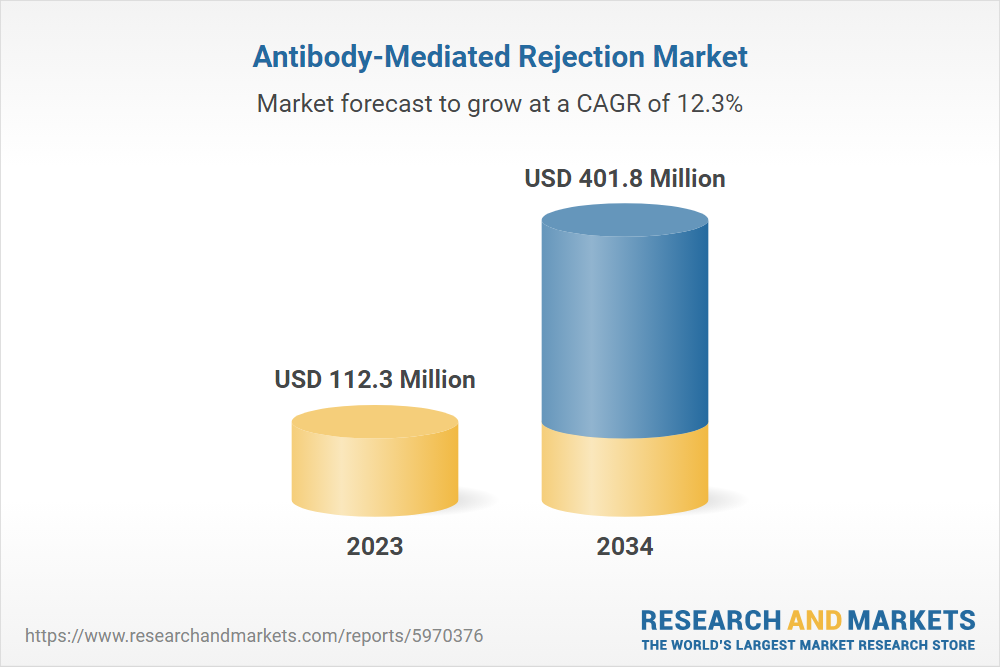 Antibody-Mediated Rejection Market

Market forecast to grow at a CAGR of 12.3%

USD 112.3 Million

USD 401.8 Million

2023

2034

https://www.researchandmarkets.com/reports/5970376

RESEARCH AND MARKETS
THE WORLD'S LARGEST MARKET RESEARCH STORE